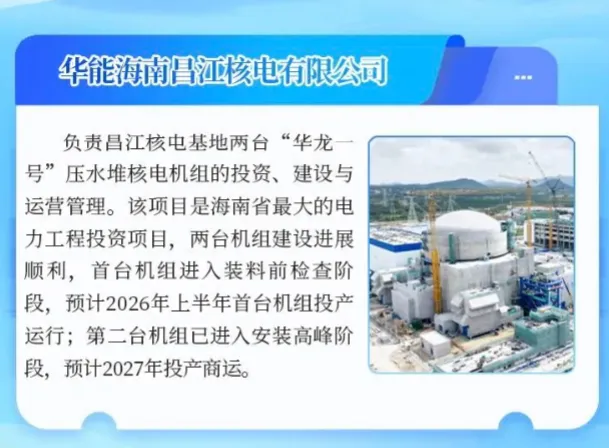 华能海南昌江核电有限公司

负责昌江核电基地两台“华龙一号”压水堆核电机组的投资、建设与运营管理。该项目是海南省最大的电力工程投资项目，两台机组建设进展顺利，首台机组进入装料前检查阶段，预计2026年上半年首台机组投产运行；第二台机组已进入安装高峰阶段，预计2027年投产商运。